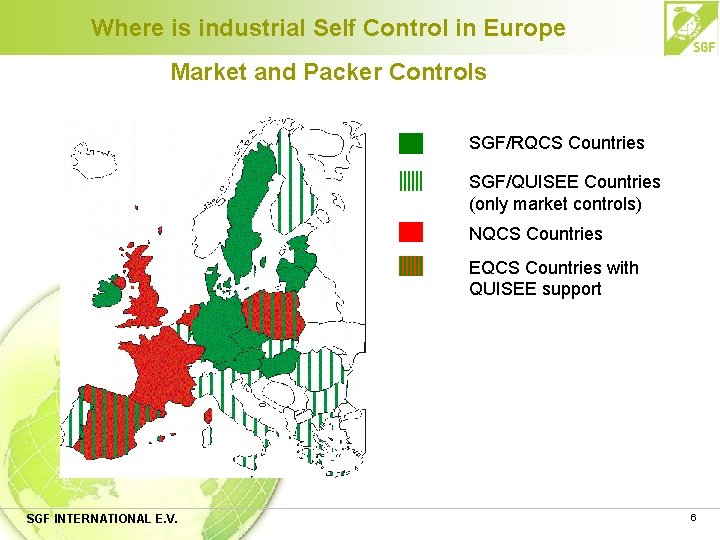 Where is industrial Self Control in Europe

SGF

Market and Packer Controls

SGF/RQCS Countries

SGF/QUISEE Countries (only market controls)

NQCS Countries

EQCS Countries with QUISEE support

SGF INTERNATIONAL E.V.

6